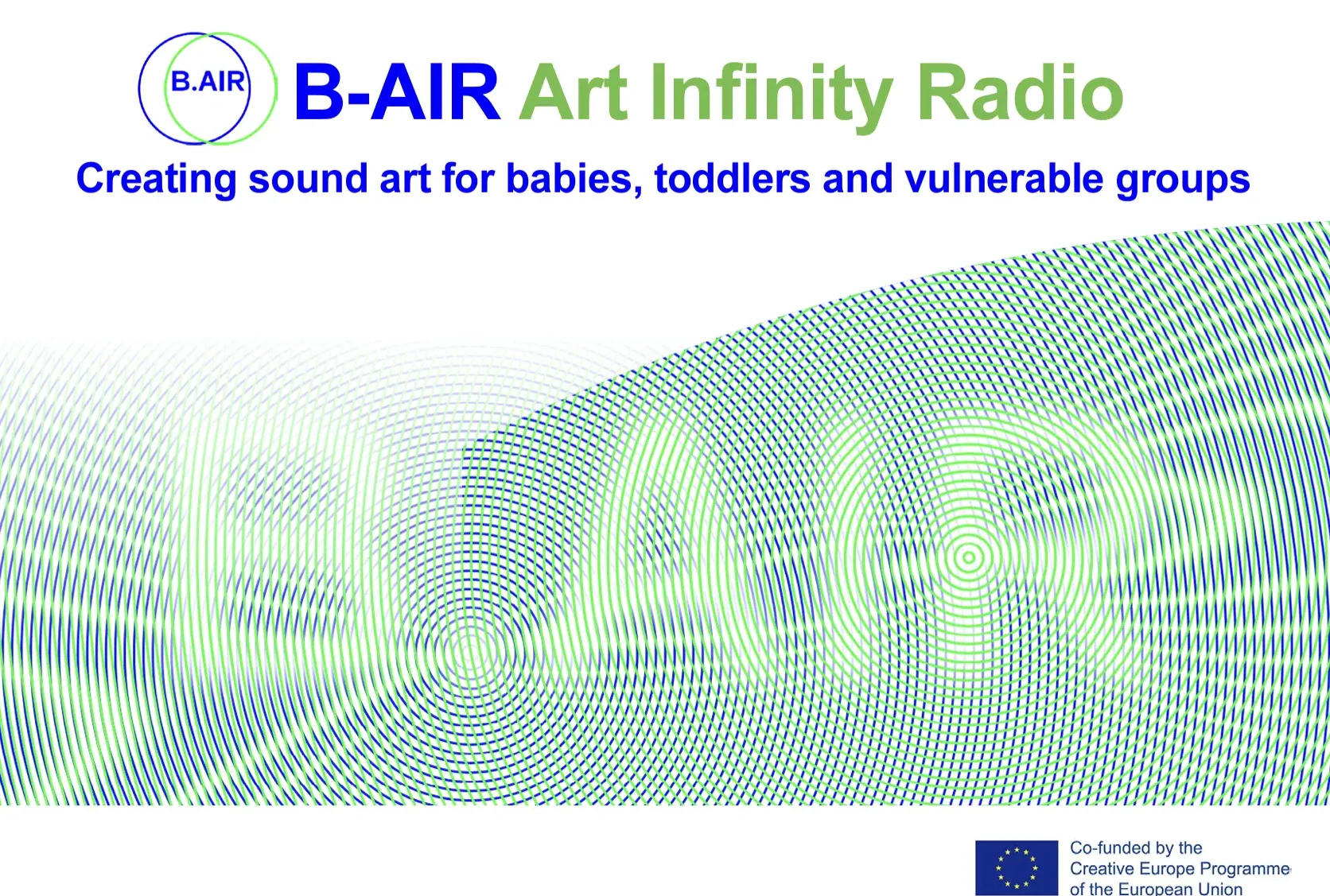 B.AIR

B-AIR Art Infinity Radio

Creating sound art for babies, toddlers and vulnerable groups

Co-funded by the Creative Europe Programme of the European Union